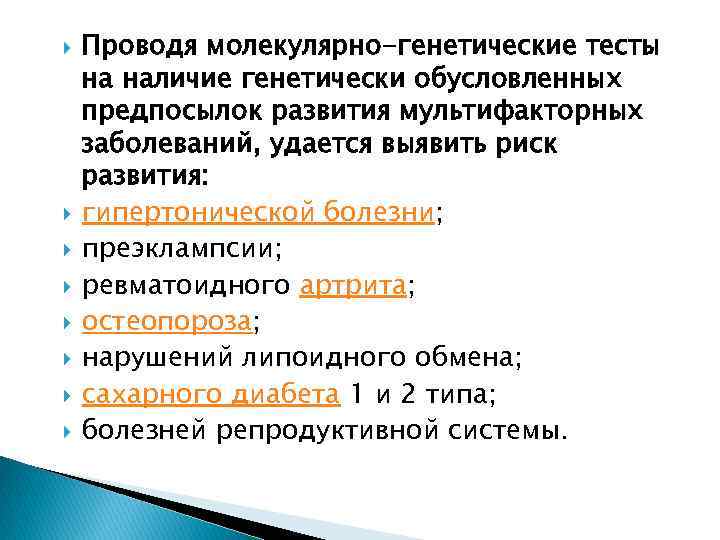 Проводя молекулярно-генетические тесты на наличие генетически обусловленных предпосылок развития мультифакторных заболеваний, удается выявить риск развития:

гипертонической болезни;

преэклампсии;

ревматоидного артрита;

остеопороза;

нарушений липоидного обмена;

сахарного диабета 1 и 2 типа;

болезней репродуктивной системы.